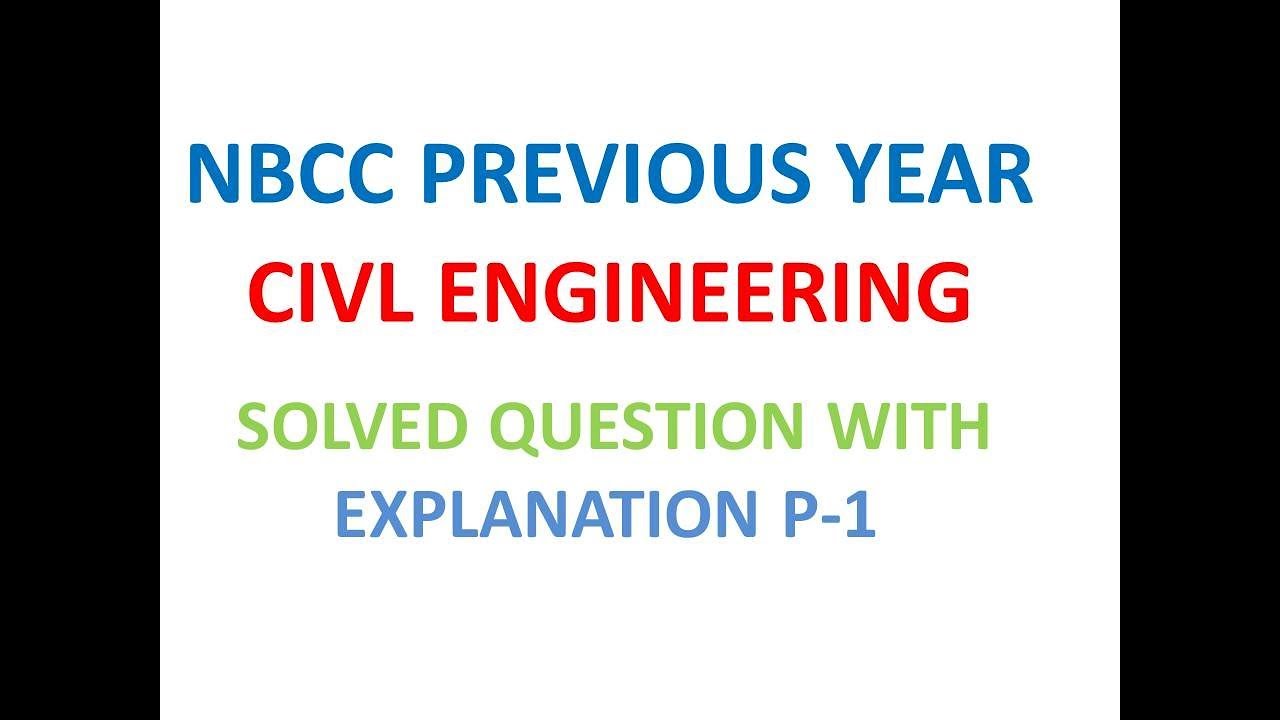 NBCC PREVIOUS YEAR
CIVL ENGINEERING
SOLVED QUESTION WITH EXPLANATION P-1